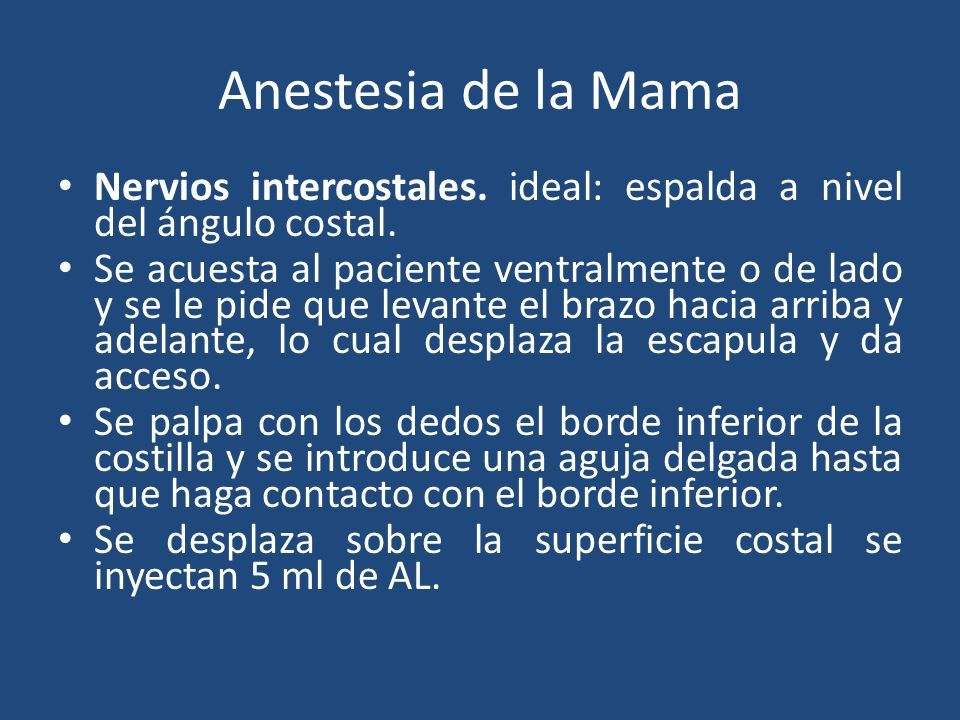 Anestesia de la Mama

• Nervios intercostales. ideal: espalda a nivel del ángulo costal.
• Se acuesta al paciente ventralmente o de lado y se le pide que levante el brazo hacia arriba y adelante, lo cual desplaza la escapula y da acceso.
• Se palpa con los dedos el borde inferior de la costilla y se introduce una aguja delgada hasta que haga contacto con el borde inferior.
• Se desplaza sobre la superficie costal se inyectan 5 ml de AL.